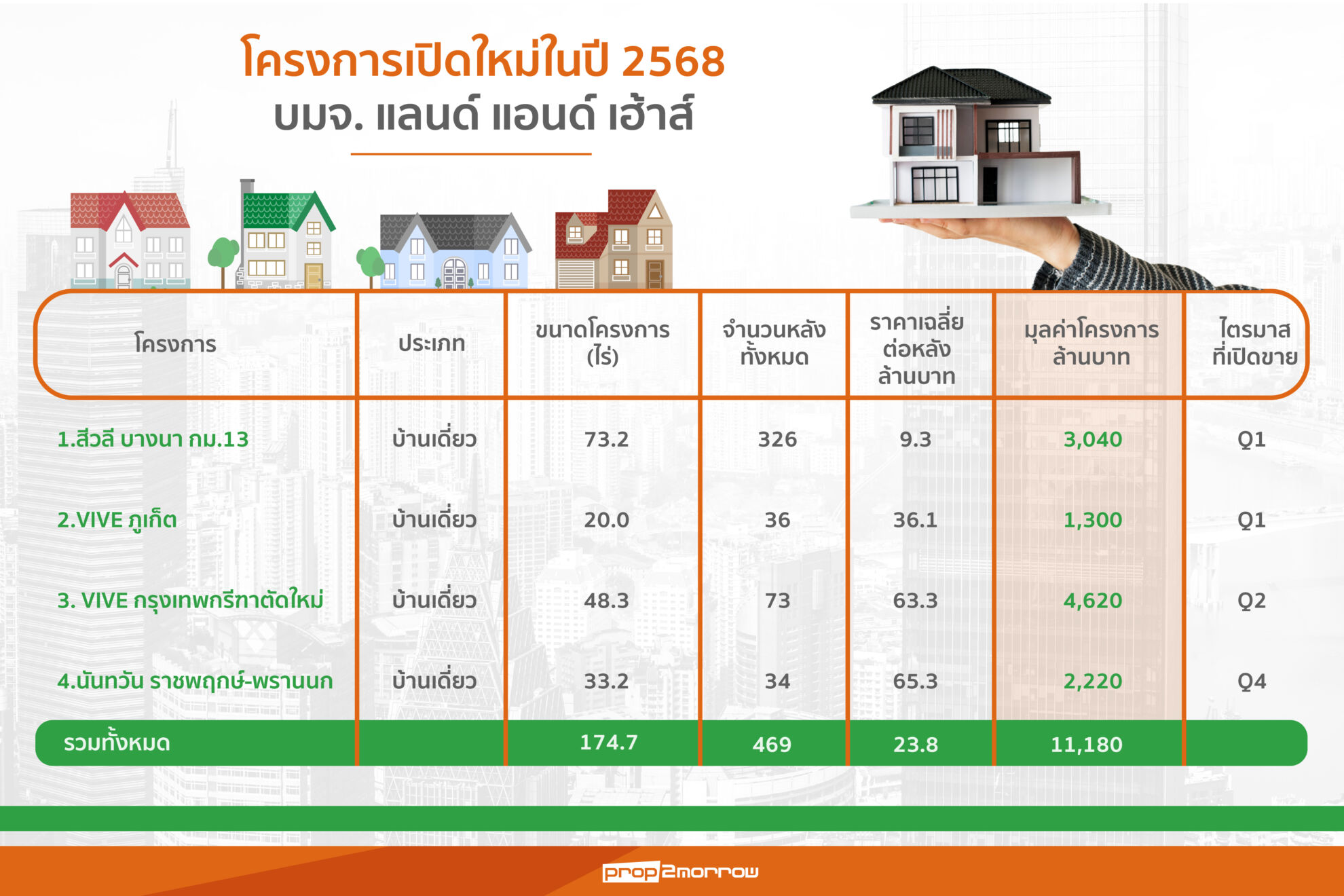 โครงการเปิดใหม่ในปี 2568
บมจ. แลนด์ แอนด์ เฮ้าส์

| โครงการ | ประเภท | ขนาดโครงการ (ไร่) | จำนวนหลังทั้งหมด | ราคาเฉลี่ยต่อหลัง ล้านบาท | มูลค่าโครงการ ล้านบาท | ไตรมาสที่เปิดขาย |
|---|---|---|---|---|---|---|
| 1.สีวลี บางนา กม.13 | บ้านเดี่ยว | 73.2 | 326 | 9.3 | 3,040 | Q1 |
| 2.VIVE ภูเก็ต | บ้านเดี่ยว | 20.0 | 36 | 36.1 | 1,300 | Q1 |
| 3. VIVE กรุงเทพกรีฑาตัดใหม่ | บ้านเดี่ยว | 48.3 | 73 | 63.3 | 4,620 | Q2 |
| 4.นันทวัน ราชพฤกษ์-พรานนก | บ้านเดี่ยว | 33.2 | 34 | 65.3 | 2,220 | Q4 |
| รวมทั้งหมด | | 174.7 | 469 | 23.8 | 11,180 | |

prop2morrow